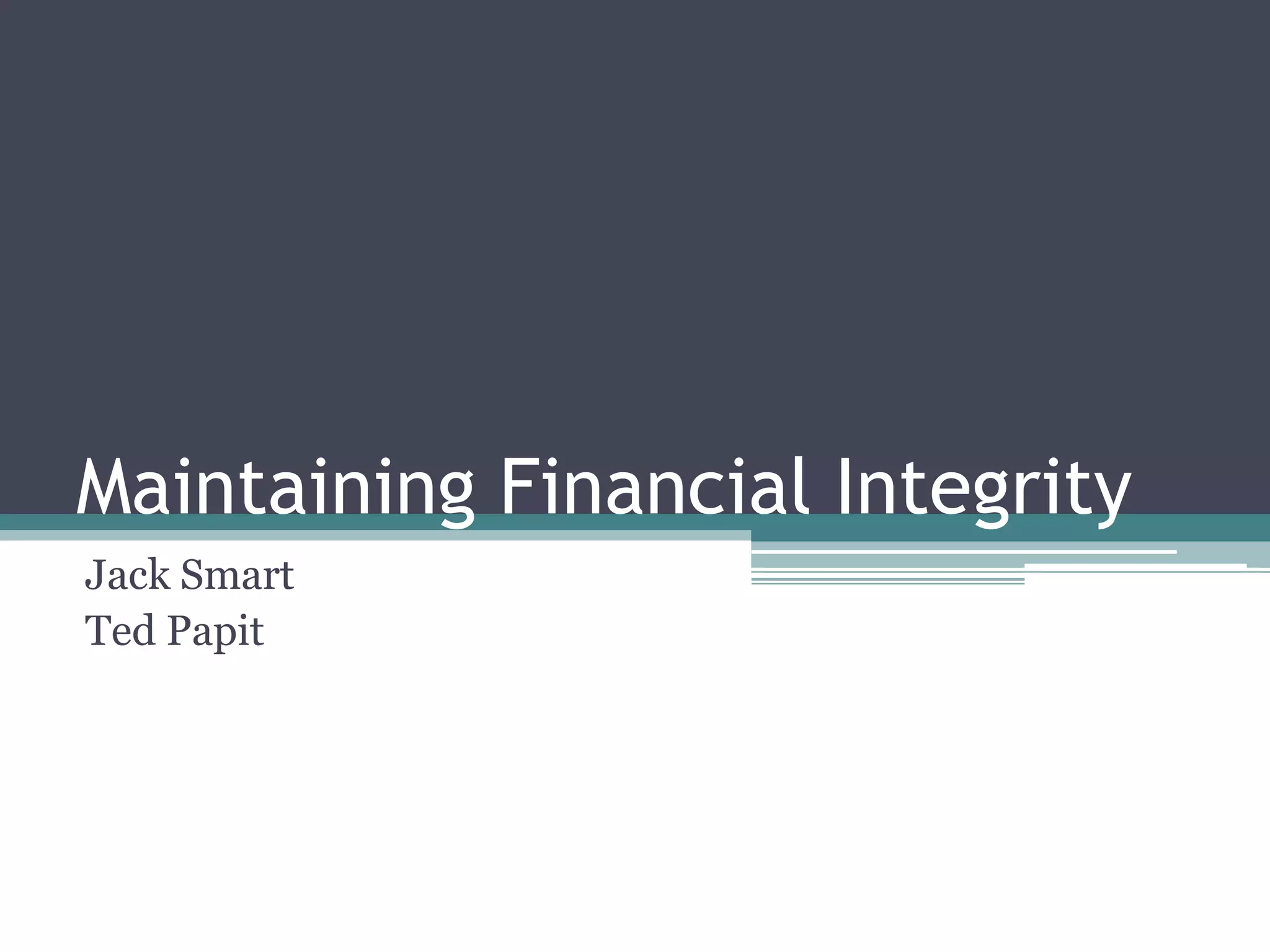 Maintaining Financial Integrity

Jack Smart
Ted Papit